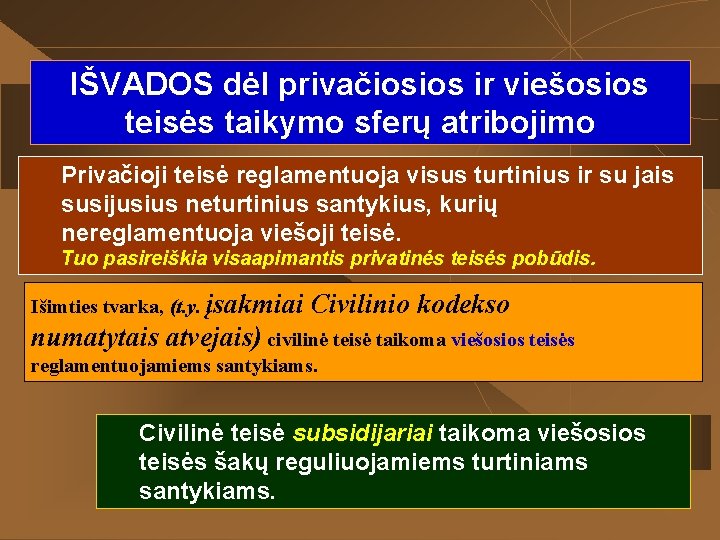 IŠVADOS dėl privačiosios ir viešosios teisės taikymo sferų atribojimo

Privačioji teisė reglamentuoja visus turtinius ir su jais susijusius neturtinius santykius, kurių nereglamentuoja viešoji teisė.
Tuo pasireiškia visaapimantis privatinės teisės pobūdis.

Išimties tvarka, (t.y. įsakmiai Civilinio kodekso numatytais atvejais) civilinė teisė taikoma viešosios teisės reglamentuojamiems santykiams.

Civilinė teisė subsidijariai taikoma viešosios teisės šakų reguliuojamiems turtiniams santykiams.